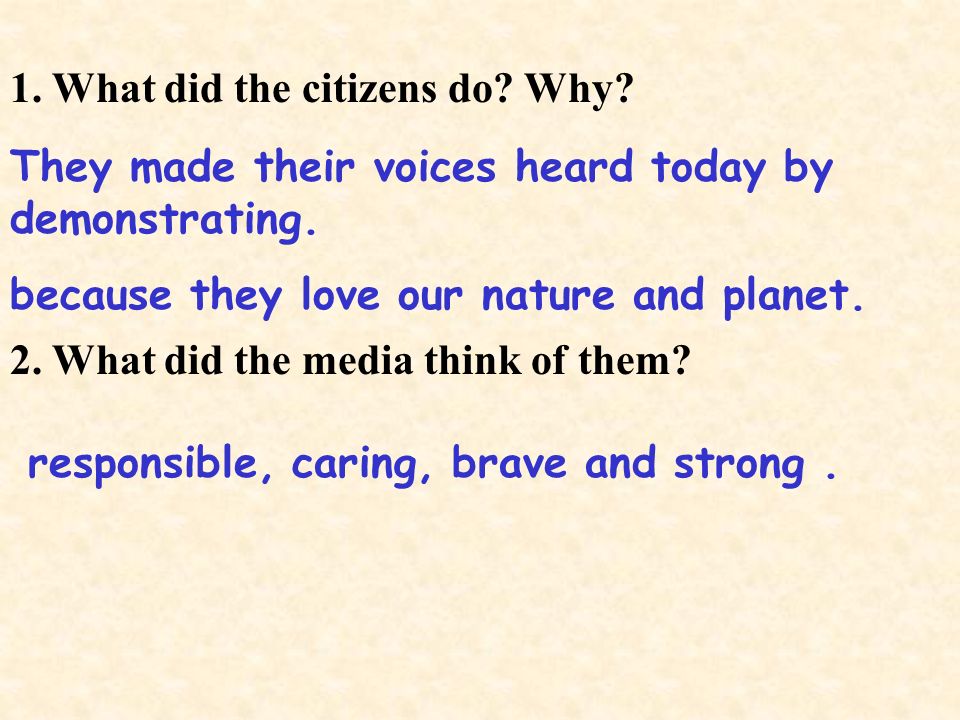 1. What did the citizens do? Why?

They made their voices heard today by demonstrating.

because they love our nature and planet.

2. What did the media think of them?

responsible, caring, brave and strong .